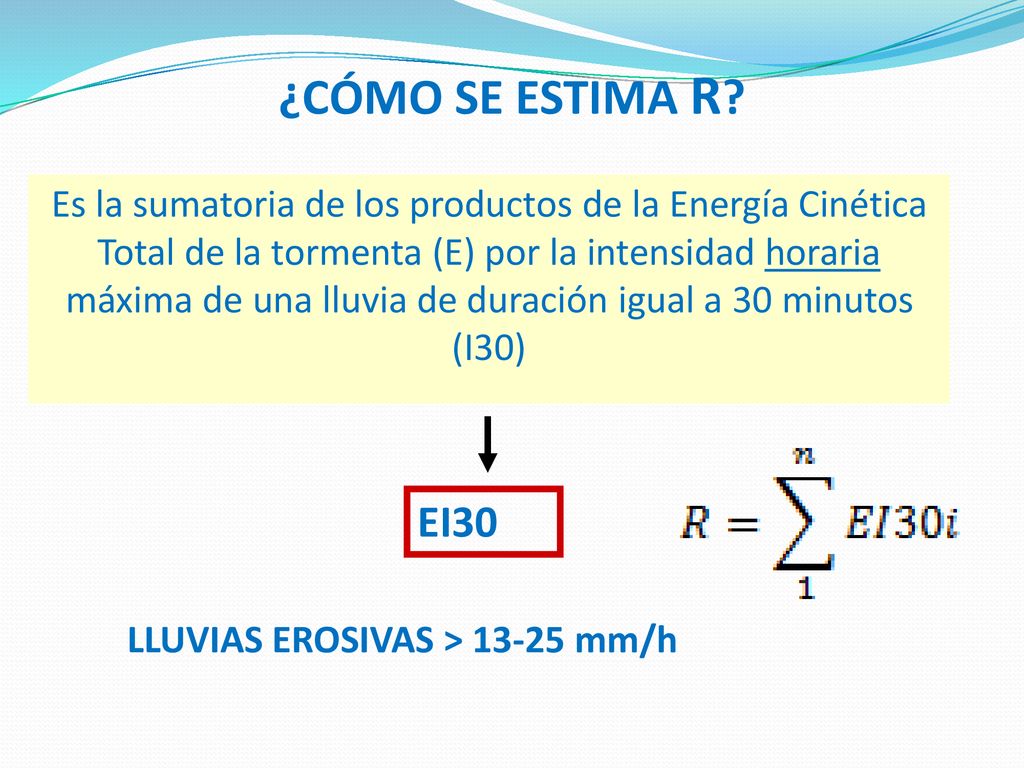 ¿CÓMO SE ESTIMA R?

Es la sumatoria de los productos de la Energía Cinética Total de la tormenta (E) por la intensidad horaria máxima de una lluvia de duración igual a 30 minutos (I30)

EI30

$R = \sum_{1}^{n} EI30i$

LLUVIAS EROSIVAS > 13-25 mm/h